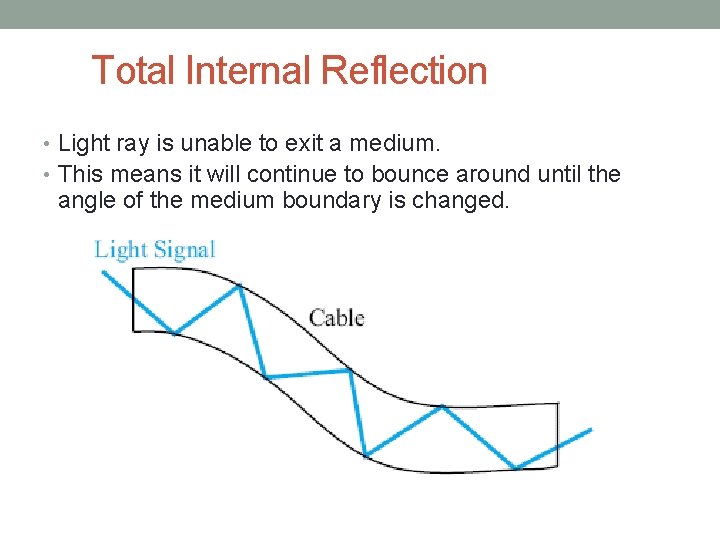 Total Internal Reflection

• Light ray is unable to exit a medium.
• This means it will continue to bounce around until the angle of the medium boundary is changed.

Light Signal

Cable